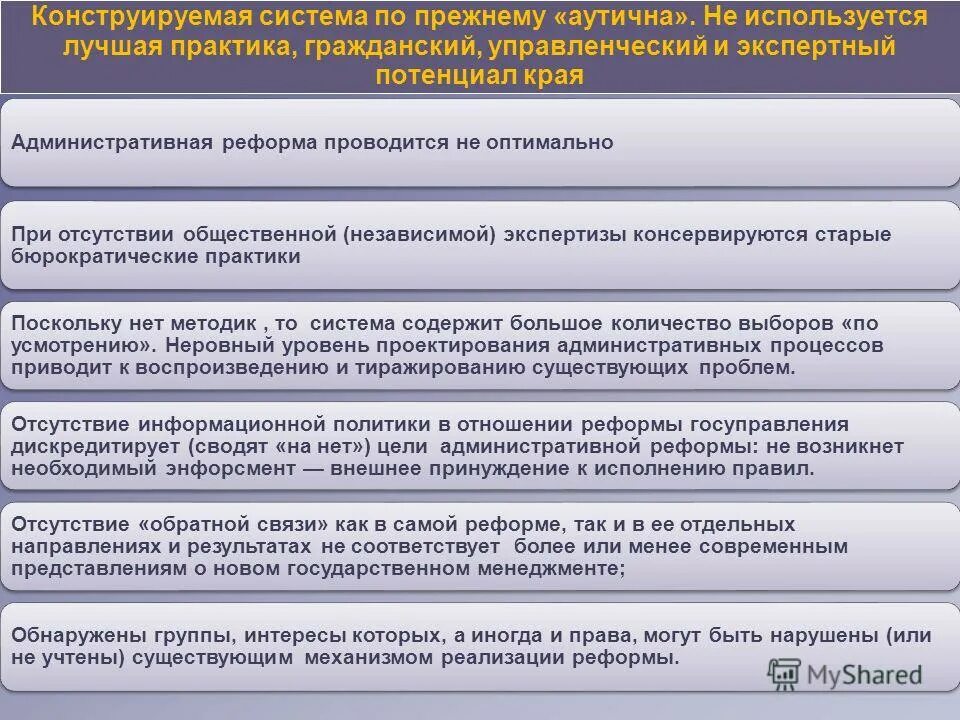 Конструируемая система по прежнему «аутична». Не используется лучшая практика, гражданский, управленческий и экспертный потенциал края

Административная реформа проводится не оптимально

При отсутствии общественной (независимой) экспертизы консервируются старые бюрократические практики

Поскольку нет методик , то система содержит большое количество выборов «по усмотрению». Неровный уровень проектирования административных процессов приводит к воспроизведению и тиражированию существующих проблем.

Отсутствие информационной политики в отношении реформы госуправления дискредитирует (сводят «на нет») цели административной реформы: не возникнет необходимый энфорсмент — внешнее принуждение к исполнению правил.

Отсутствие «обратной связи» как в самой реформе, так и в ее отдельных направлениях и результатах не соответствует более или менее современным представлениям о новом государственном менеджменте;

Обнаружены группы, интересы которых, а иногда и права, могут быть нарушены (или не учтены) существующим механизмом реализации реформы.

MyShared